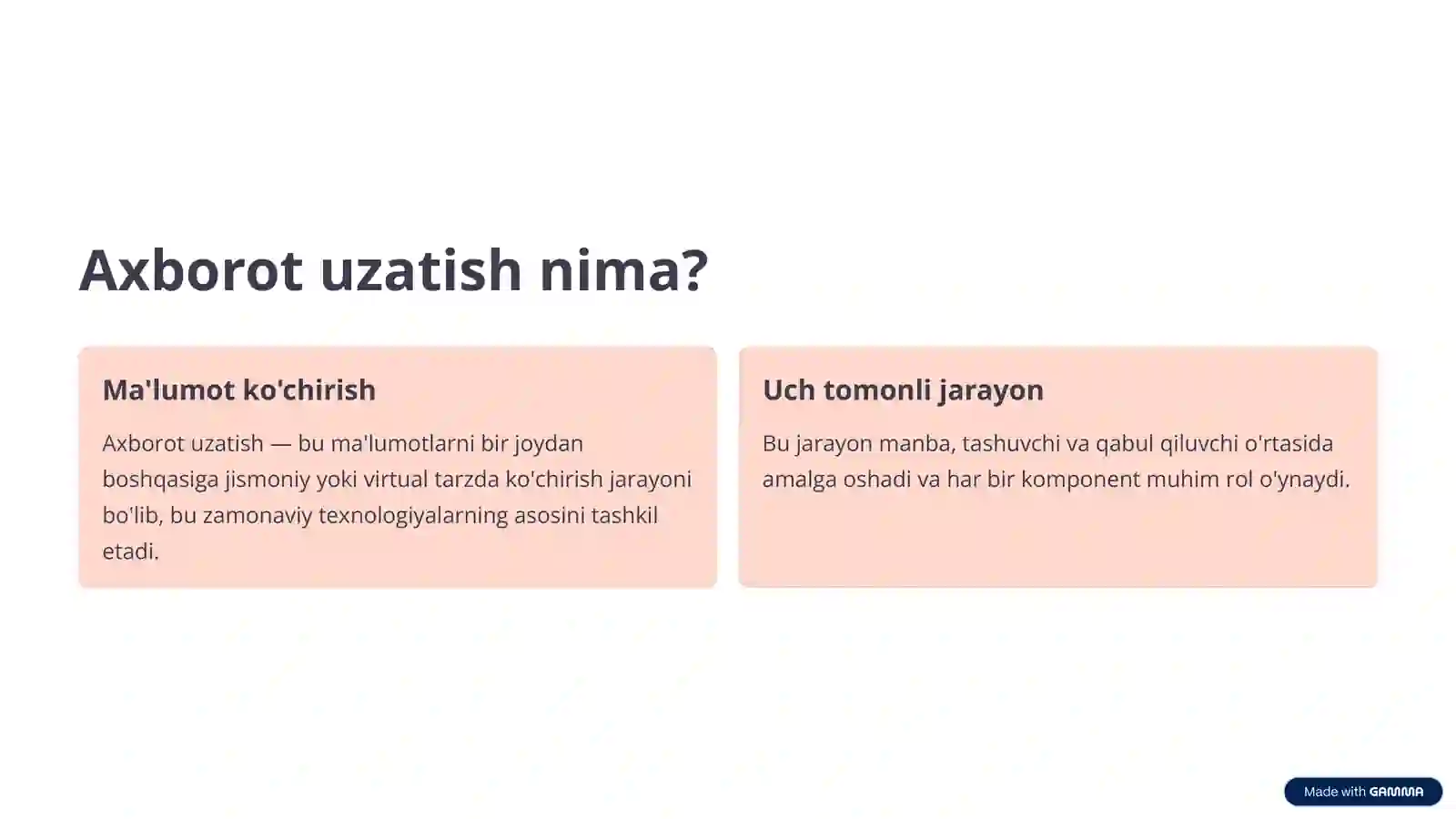 Axborot uzatish nima?

Ma'lumot ko'chirish

Axborot uzatish — bu ma'lumotlarni bir joydan boshqasiga jismoniy yoki virtual tarzda ko'chirish jarayoni bo'lib, bu zamonaviy texnologiyalarning asosini tashkil etadi.

Uch tomonli jarayon

Bu jarayon manba, tashuvchi va qabul qiluvchi o'rtasida amalga oshadi va har bir komponent muhim rol o'ynaydi.

Made with GAMMA